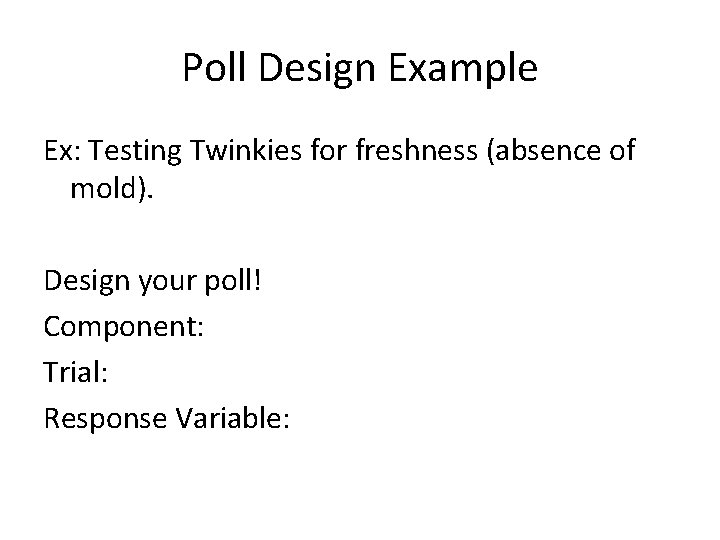 Poll Design Example

Ex: Testing Twinkies for freshness (absence of mold).

Design your poll!

Component:

Trial:

Response Variable: